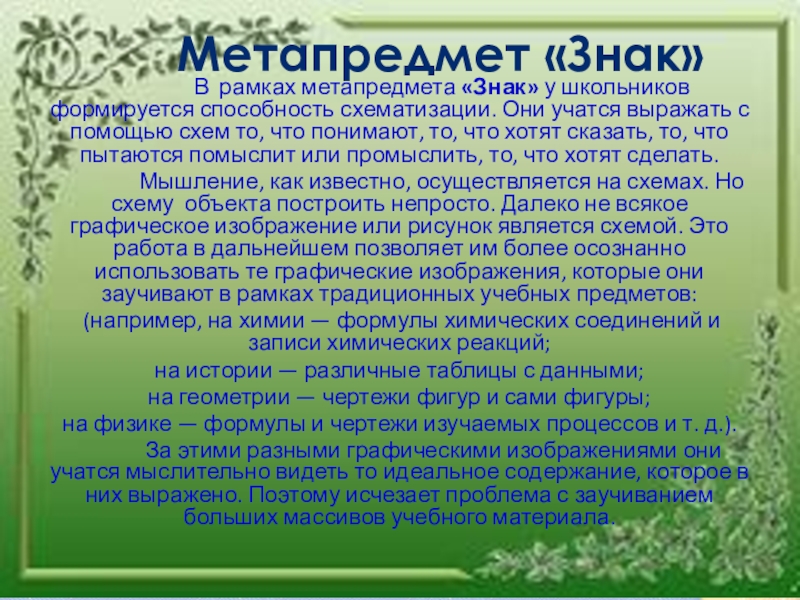 Метапредмет «Знак»

В рамках метапредмета «Знак» у школьников формируется способность схематизации. Они учатся выражать с помощью схем то, что понимают, то, что хотят сказать, то, что пытаются помыслит или промыслить, то, что хотят сделать.

Мышление, как известно, осуществляется на схемах. Но схему объекта построить непросто. Далеко не всякое графическое изображение или рисунок является схемой. Это работа в дальнейшем позволяет им более осознанно использовать те графические изображения, которые они заучивают в рамках традиционных учебных предметов:

(например, на химии — формулы химических соединений и записи химических реакций;

на истории — различные таблицы с данными;

на геометрии — чертежи фигур и сами фигуры;

на физике — формулы и чертежи изучаемых процессов и т. д.).

За этими разными графическими изображениями они учатся мыслительно видеть то идеальное содержание, которое в них выражено. Поэтому исчезает проблема с заучиванием больших массивов учебного материала.